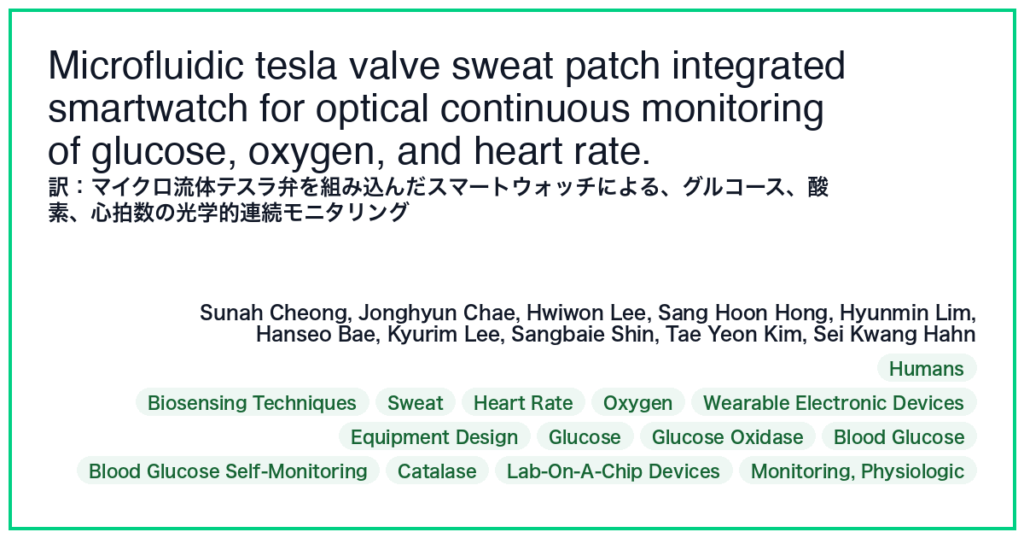 Microfluidic tesla valve sweat patch integrated smartwatch for optical continuous monitoring of glucose, oxygen, and heart rate.

訳：マイクロ流体テスラ弁を組み込んだスマートウォッチによる、グルコース、酸素、心拍数の光学的連続モニタリング

Sunah Cheong, Jonghyun Chae, Hwiwon Lee, Sang Hoon Hong, Hyunmin Lim, Hanseo Bae, Kyurim Lee, Sangbaie Shin, Tae Yeon Kim, Sei Kwang Hahn

Humans

Biosensing Techniques

Sweat

Heart Rate

Oxygen

Wearable Electronic Devices

Equipment Design

Glucose

Glucose Oxidase

Blood Glucose

Blood Glucose Self-Monitoring

Catalase

Lab-On-A-Chip Devices

Monitoring, Physiologic